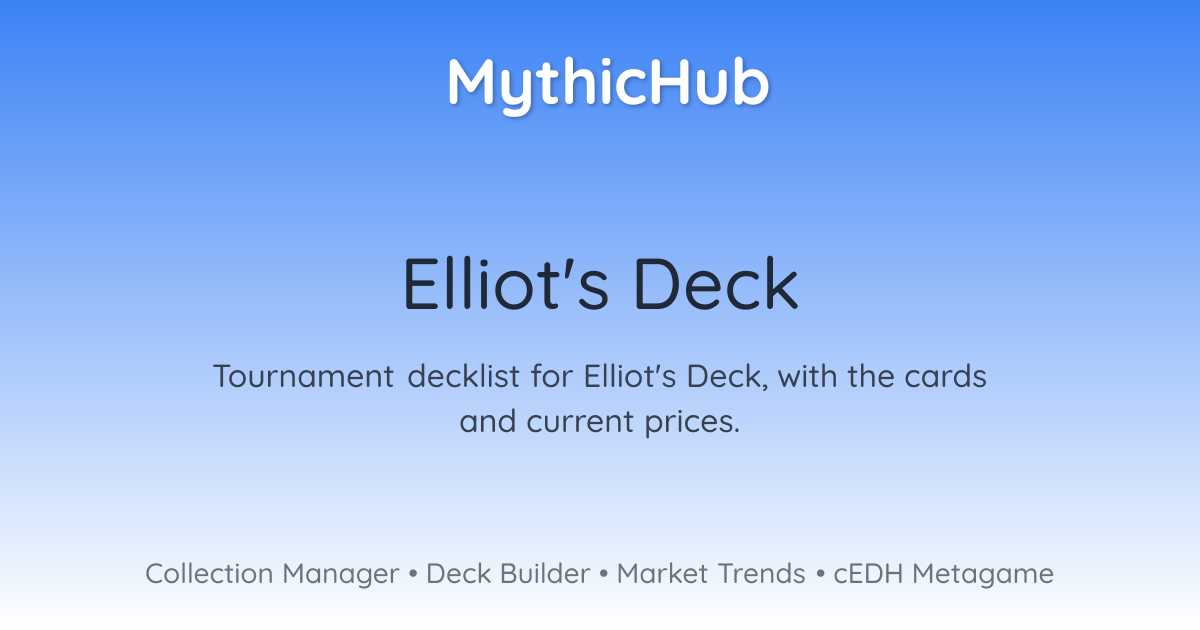 MythicHub

Elliot's Deck

Tournament decklist for Elliot's Deck, with the cards and current prices.

Collection Manager • Deck Builder • Market Trends • cEDH Metagame